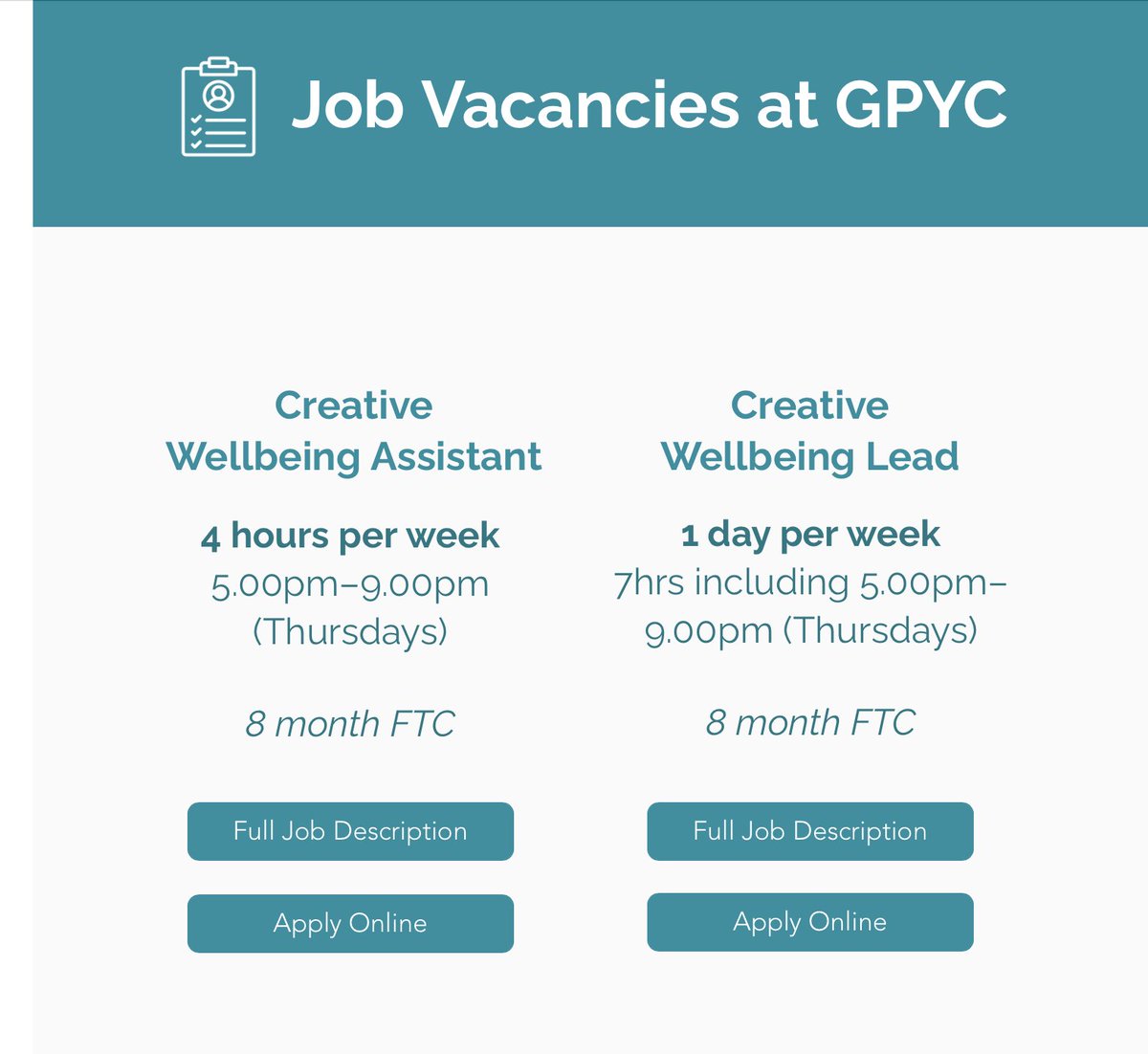 Job Vacancies at GPYC

Creative Wellbeing Assistant

4 hours per week
5.00pm–9.00pm (Thursdays)

8 month FTC

Full Job Description

Apply Online

Creative Wellbeing Lead

1 day per week
7hrs including 5.00pm–9.00pm (Thursdays)

8 month FTC

Full Job Description

Apply Online